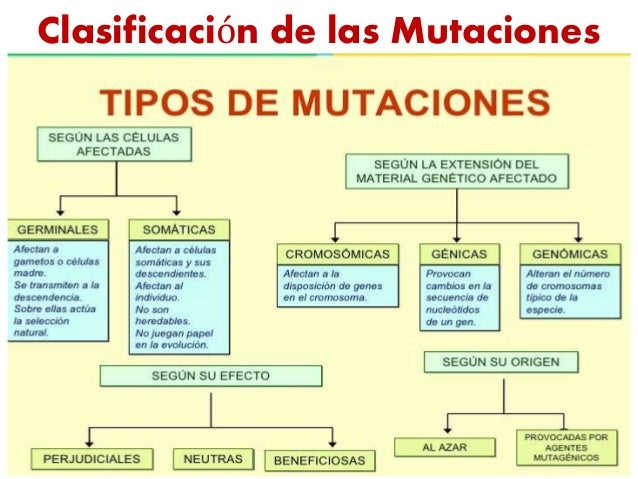 Clasificación de las Mutaciones

TIPOS DE MUTACIONES

SEGÚN LAS CÉLULAS AFECTADAS

GERMINALES

Afectan a gametos o células madre. Se transmiten a la descendencia. Sobre ellas actúa la selección natural.

SOMÁTICAS

Afectan a células somáticas y sus descendientes. Afectan al individuo. No son heredables. No juegan papel en la evolución.

SEGÚN LA EXTENSIÓN DEL MATERIAL GENÉTICO AFECTADO

CROMOSÓMICAS

Afectan a la disposición de genes en el cromosoma.

GÉNICAS

Provocan cambios en la secuencia de nucleótidos de un gen.

GENÓMICAS

Alteran el número de cromosomas típico de la especie.

SEGÚN SU EFECTO

PERJUDICIALES

NEUTRAS

BENEFICIOSAS

SEGÚN SU ORIGEN

AL AZAR

PROVOCADAS POR AGENTES MUTAGÉNICOS